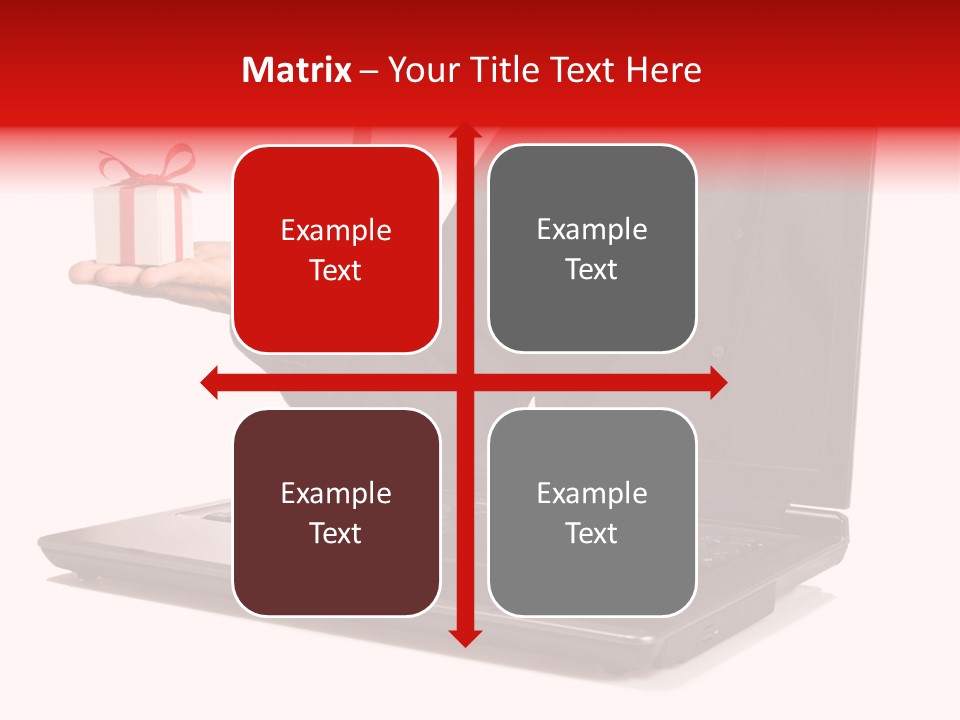 Matrix – Your Title Text Here

Example Text

Example Text

Example Text

Example Text